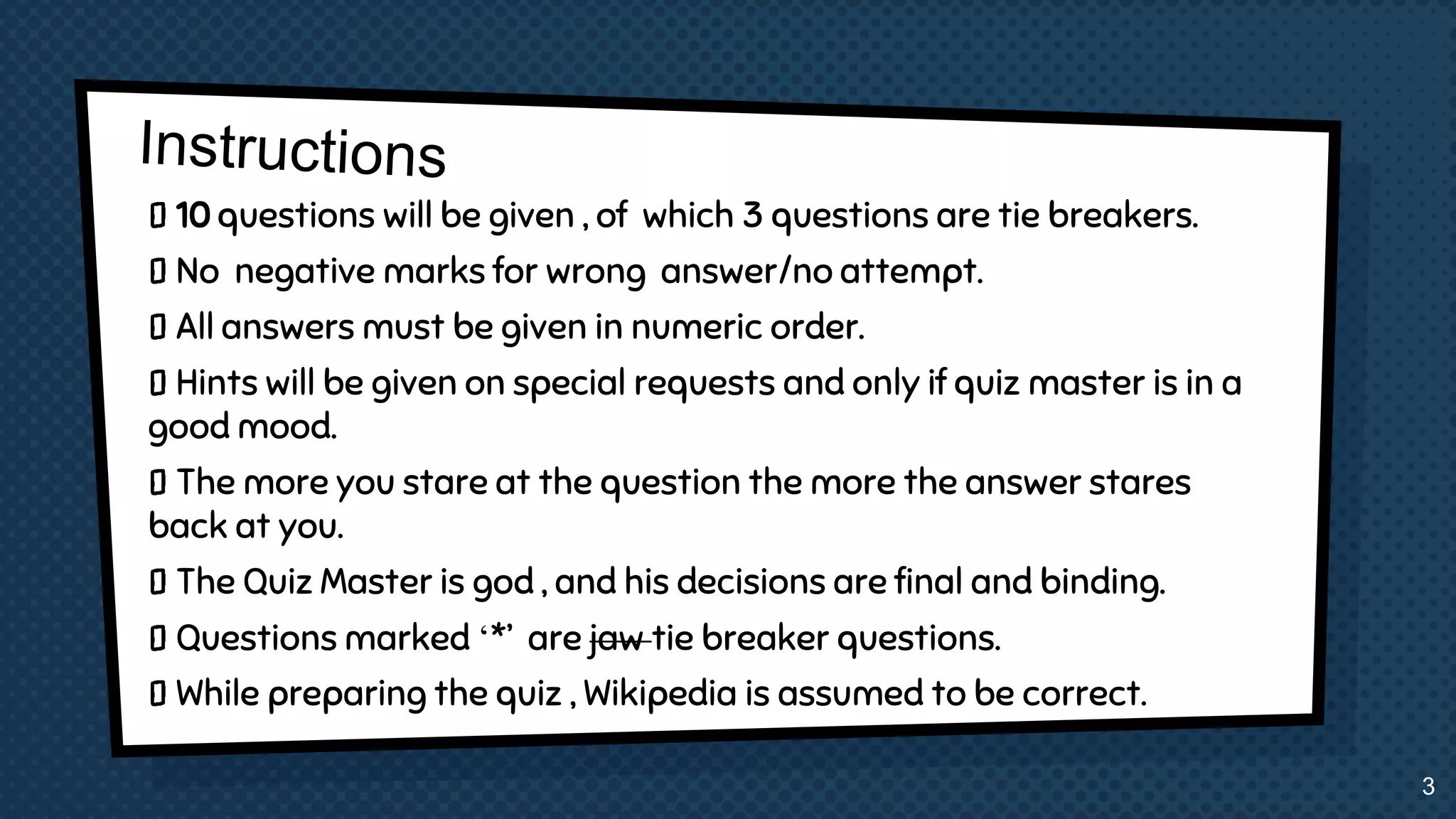 Instructions

▯ 10 questions will be given , of which 3 questions are tie breakers.

▯ No negative marks for wrong answer/no attempt.

▯ All answers must be given in numeric order.

▯ Hints will be given on special requests and only if quiz master is in a good mood.

▯ The more you stare at the question the more the answer stares back at you.

▯ The Quiz Master is god , and his decisions are final and binding.

▯ Questions marked ‘*’ are ~~jaw~~ tie breaker questions.

▯ While preparing the quiz , Wikipedia is assumed to be correct.

3